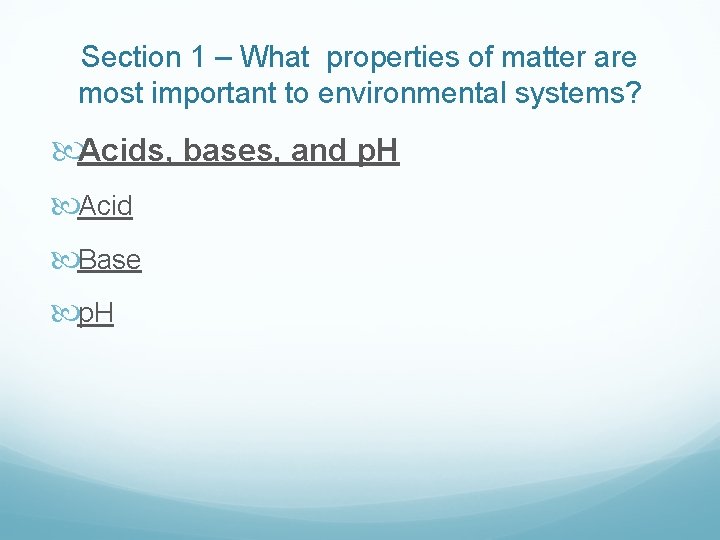 Section 1 – What properties of matter are most important to environmental systems?

Acids, bases, and pH

Acid

Base

pH